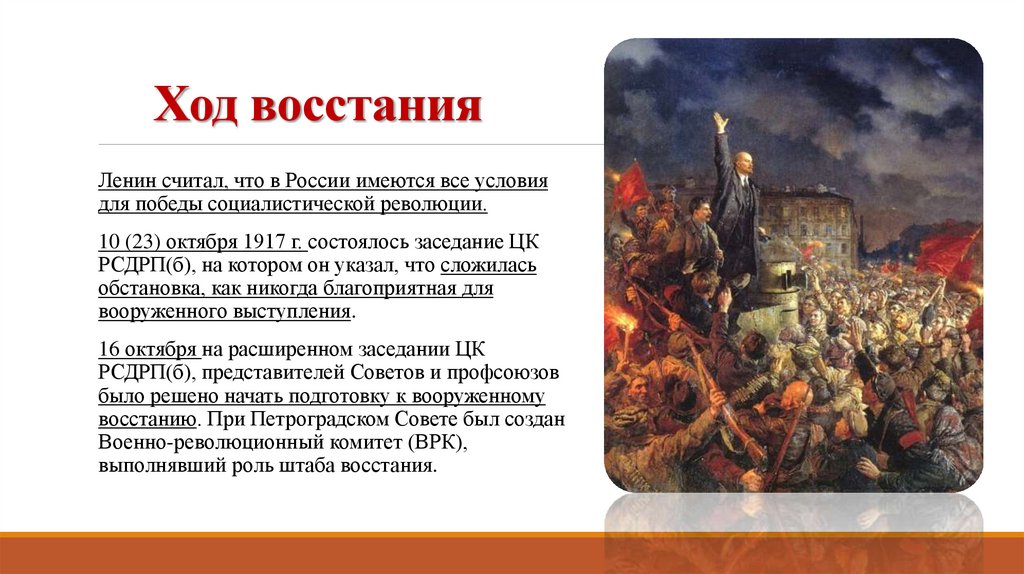 Ход восстания

Ленин считал, что в России имеются все условия для победы социалистической революции.

10 (23) октября 1917 г. состоялось заседание ЦК РСДРП(б), на котором он указал, что сложилась обстановка, как никогда благоприятная для вооруженного выступления.

16 октября на расширенном заседании ЦК РСДРП(б), представителей Советов и профсоюзов было решено начать подготовку к вооруженному восстанию. При Петроградском Совете был создан Военно-революционный комитет (ВРК), выполнявший роль штаба восстания.